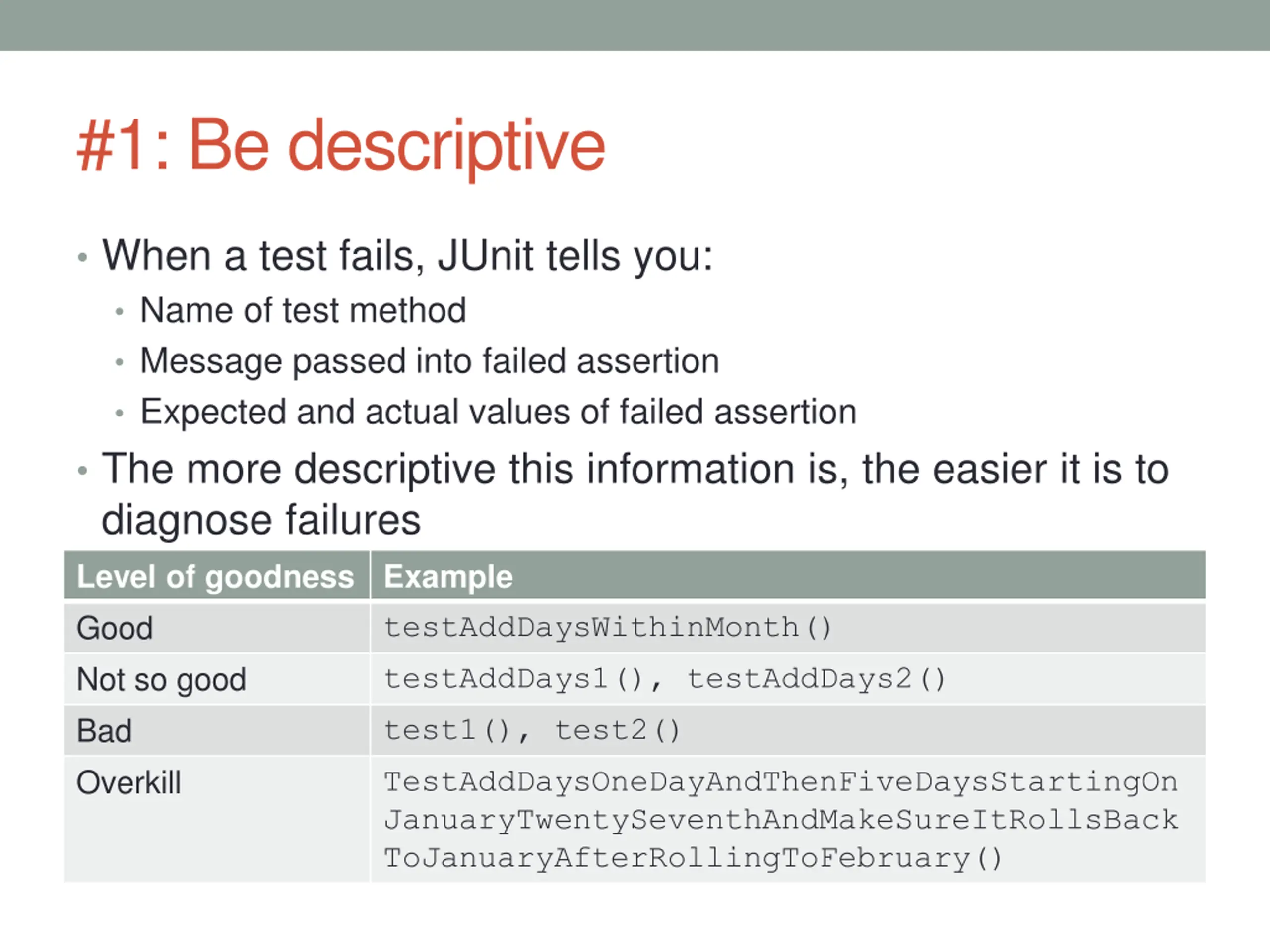 #1: Be descriptive

• When a test fails, JUnit tells you:
  • Name of test method
  • Message passed into failed assertion
  • Expected and actual values of failed assertion
• The more descriptive this information is, the easier it is to diagnose failures

| Level of goodness | Example |
|---|---|
| Good | testAddDaysWithinMonth() |
| Not so good | testAddDays1(), testAddDays2() |
| Bad | test1(), test2() |
| Overkill | TestAddDaysOneDayAndThenFiveDaysStartingOnJanuaryTwentySeventhAndMakeSureItRollsBackToJanuaryAfterRollingToFebruary() |